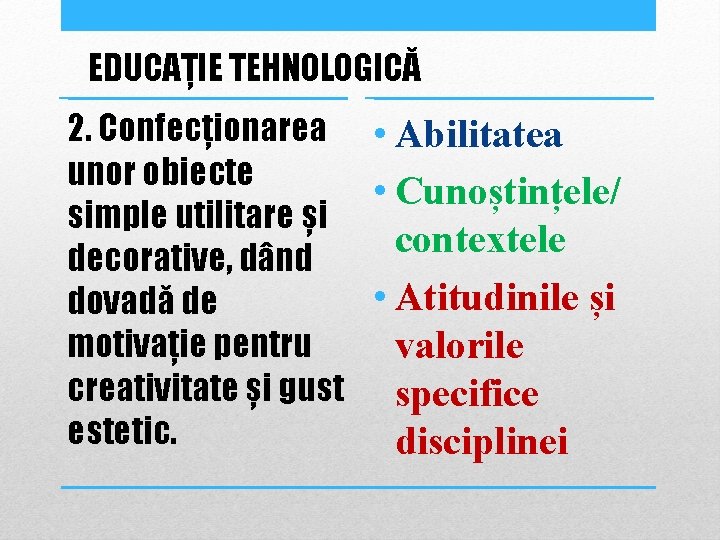 EDUCAȚIE TEHNOLOGICĂ

2. Confecționarea unor obiecte simple utilitare și decorative, dând dovadă de motivație pentru creativitate și gust estetic.

• Abilitatea
• Cunoștințele/ contextele
• Atitudinile și valorile specifice disciplinei